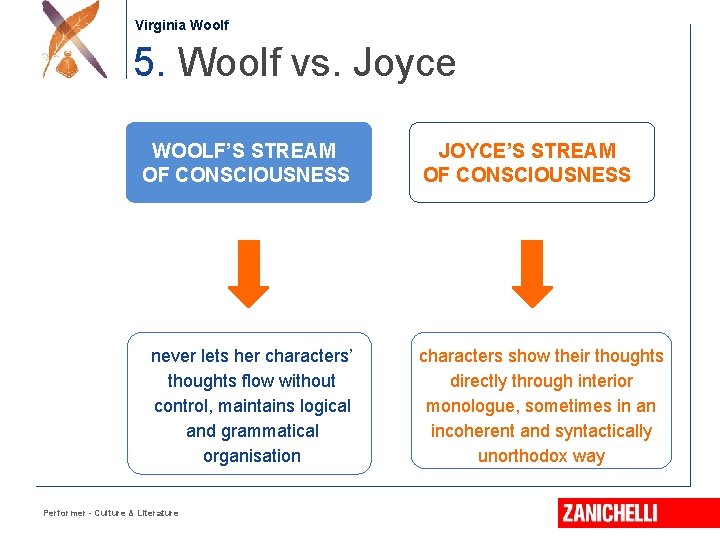 Virginia Woolf

5. Woolf vs. Joyce

WOOLF'S STREAM OF CONSCIOUSNESS

never lets her characters' thoughts flow without control, maintains logical and grammatical organisation

JOYCE'S STREAM OF CONSCIOUSNESS

characters show their thoughts directly through interior monologue, sometimes in an incoherent and syntactically unorthodox way

Performer - Culture & Literature

ZANICHELLI